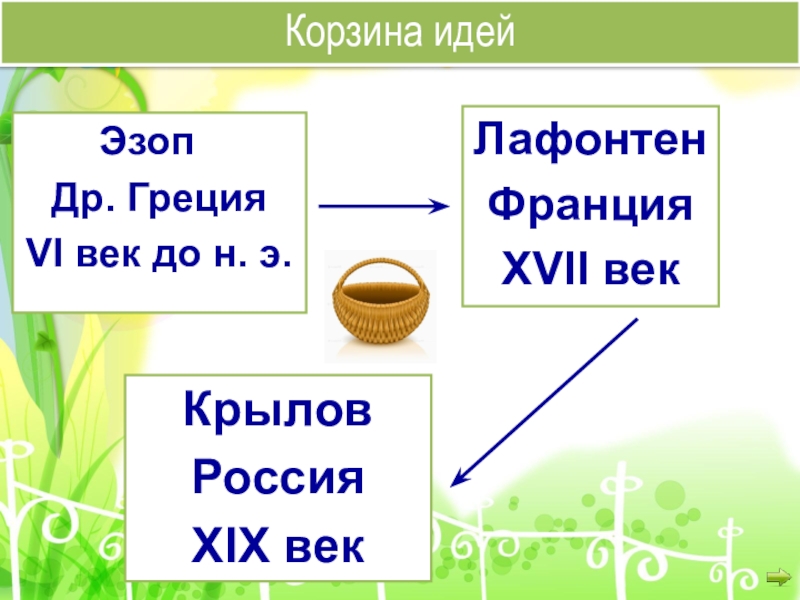 Корзина идей

Эзоп
Др. Греция
VI век до н. э.

Лафонтен
Франция
XVII век

Крылов
Россия
XIX век